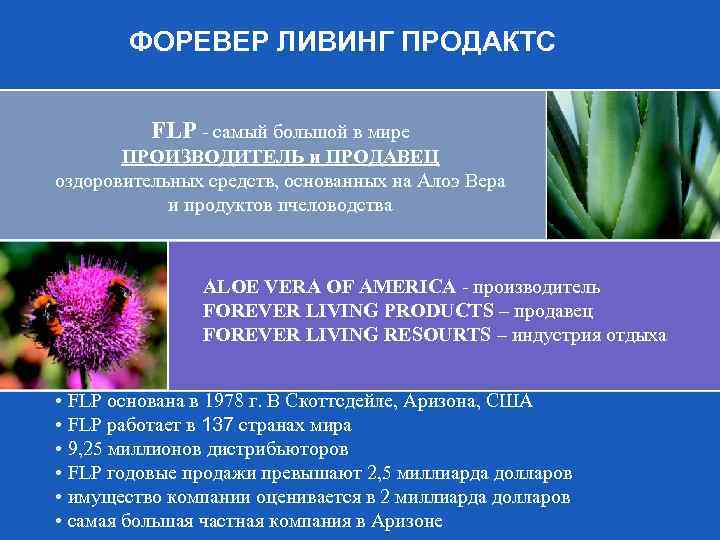 ФОРЕВЕР ЛИВИНГ ПРОДАКТС

FLP - самый большой в мире ПРОИЗВОДИТЕЛЬ и ПРОДАВЕЦ оздоровительных средств, основанных на Алоэ Вера и продуктов пчеловодства

ALOE VERA OF AMERICA - производитель
FOREVER LIVING PRODUCTS – продавец
FOREVER LIVING RESOURTS – индустрия отдыха

• FLP основана в 1978 г. В Скоттсдейле, Аризона, США
• FLP работает в 137 странах мира
• 9,25 миллионов дистрибьюторов
• FLP годовые продажи превышают 2,5 миллиарда долларов
• имущество компании оценивается в 2 миллиарда долларов
• самая большая частная компания в Аризоне